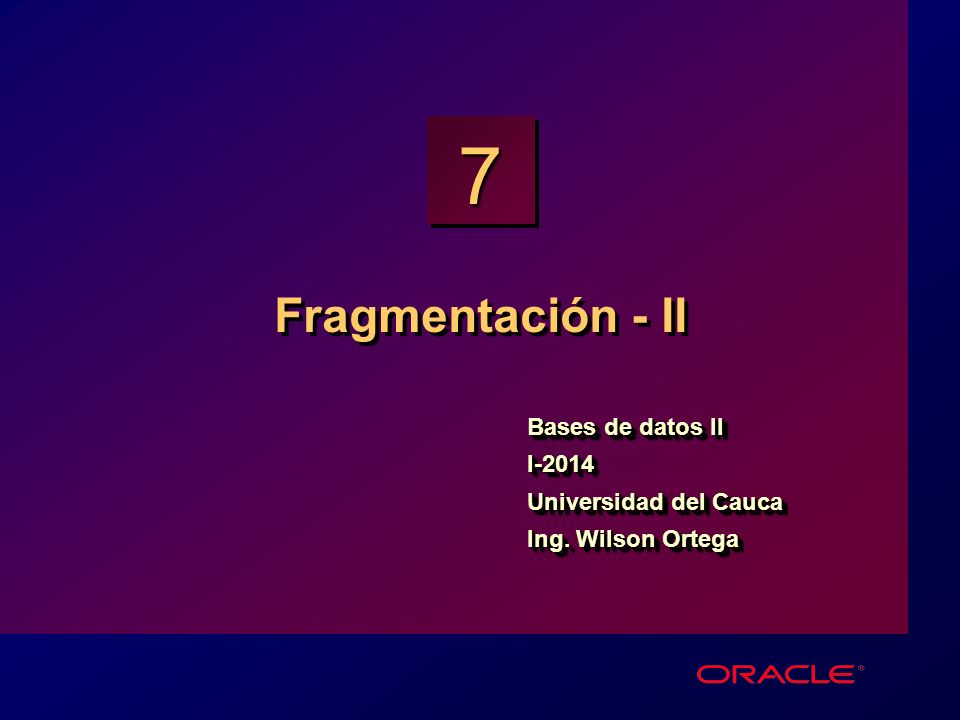 7

Fragmentación - II

Bases de datos II
I-2014
Universidad del Cauca
Ing. Wilson Ortega

ORACLE®